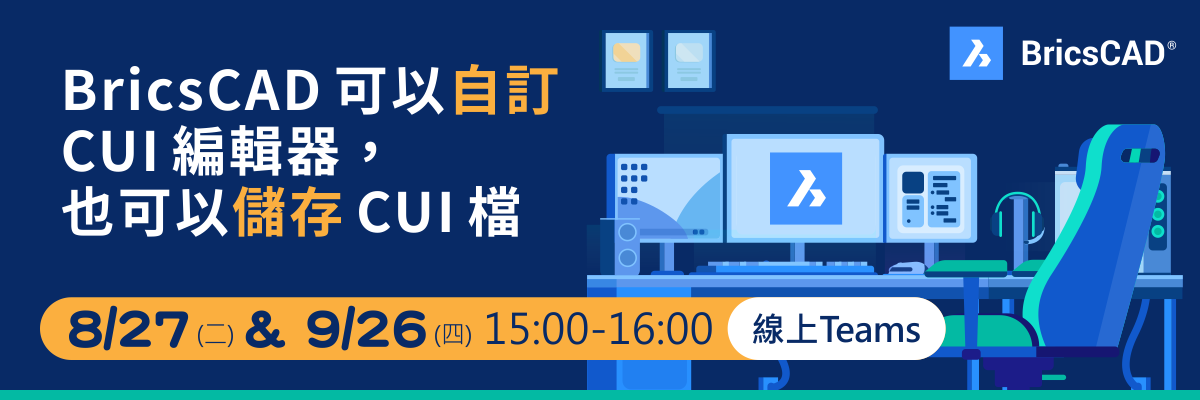 BricsCAD®

BricsCAD 可以自訂 CUI 編輯器，也可以儲存 CUI 檔

8/27 (二) & 9/26 (四) 15:00-16:00 線上Teams